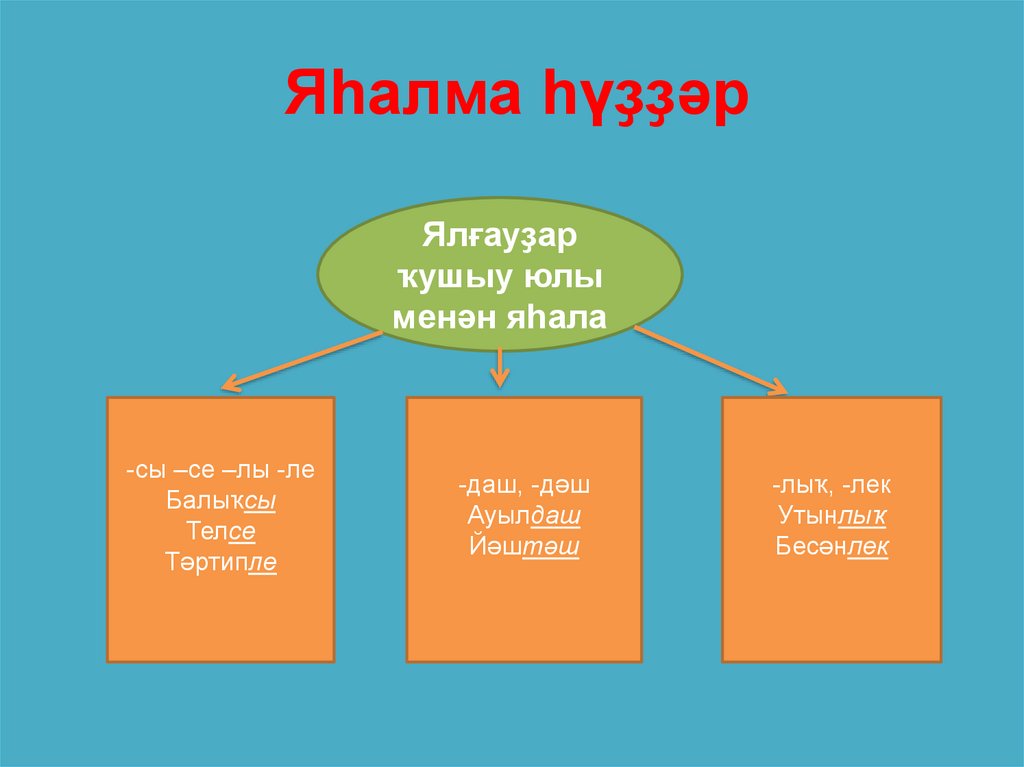 Яһалма һүҙҙәр

Ялғауҙар ҡушыу юлы менән яһала

-сы –се –лы -ле
Балыҡсы
Телсе
Тәртипле

-даш, -дәш
Ауылдаш
Йәштәш

-лыҡ, -лек
Утынлыҡ
Бесәнлек